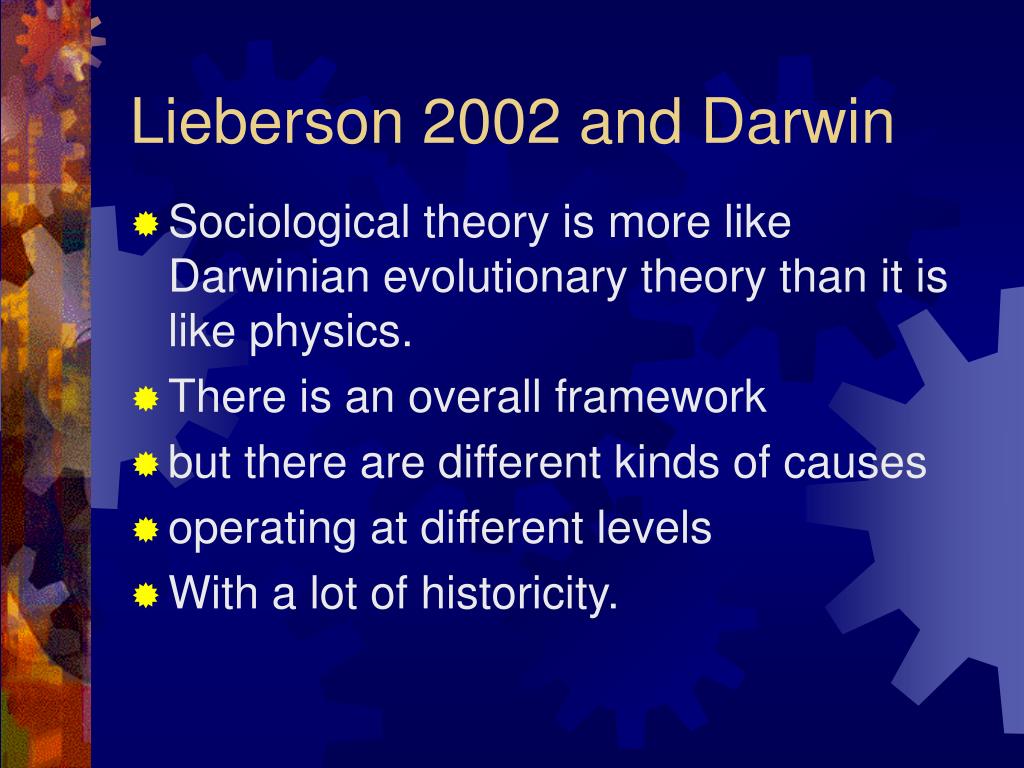 Lieberson 2002 and Darwin

Sociological theory is more like Darwinian evolutionary theory than it is like physics.

There is an overall framework

but there are different kinds of causes

operating at different levels

With a lot of historicity.